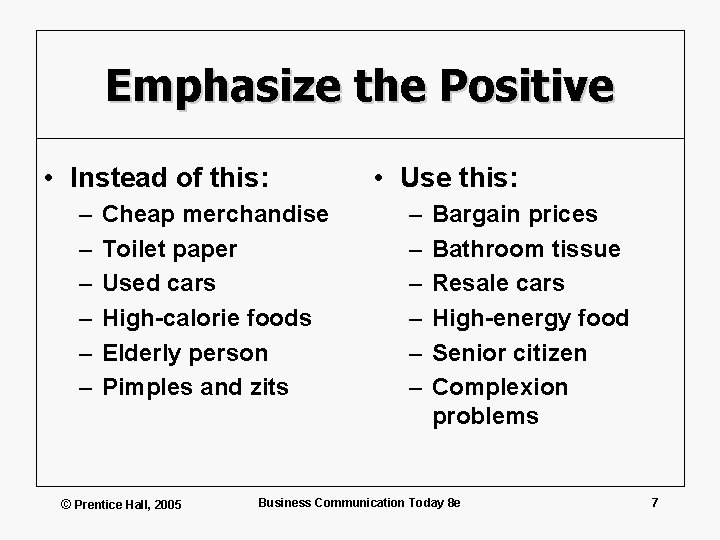 Emphasize the Positive

• Instead of this:
– Cheap merchandise
– Toilet paper
– Used cars
– High-calorie foods
– Elderly person
– Pimples and zits

• Use this:
– Bargain prices
– Bathroom tissue
– Resale cars
– High-energy food
– Senior citizen
– Complexion problems

© Prentice Hall, 2005 Business Communication Today 8e 7